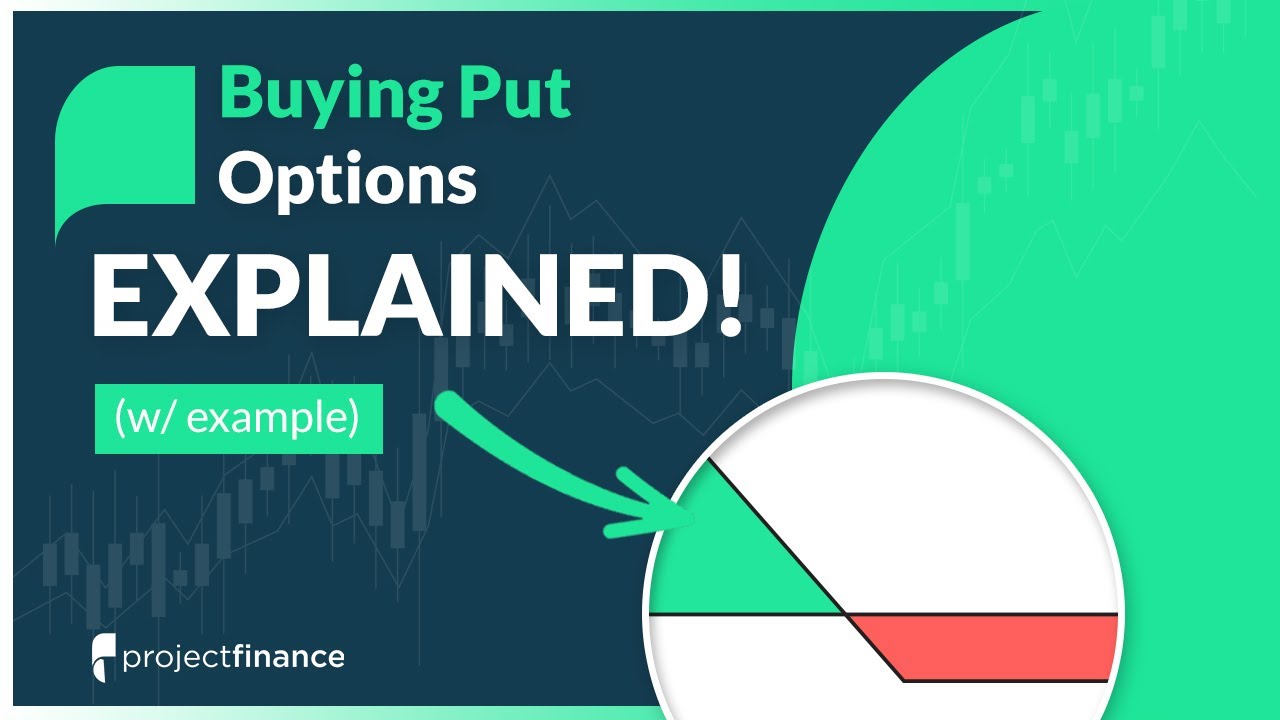 Buying Put Options

EXPLAINED!

(w/ example)

projectfinance